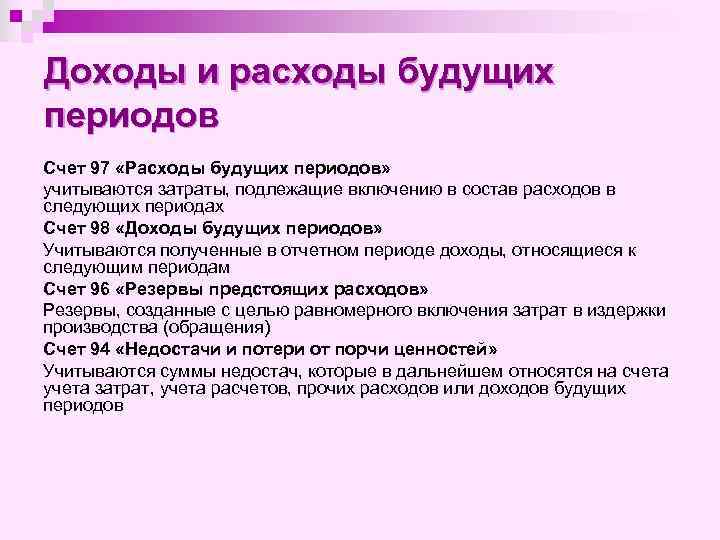 Доходы и расходы будущих периодов

Счет 97 «Расходы будущих периодов»

учитываются затраты, подлежащие включению в состав расходов в следующих периодах

Счет 98 «Доходы будущих периодов»

Учитываются полученные в отчетном периоде доходы, относящиеся к следующим периодам

Счет 96 «Резервы предстоящих расходов»

Резервы, созданные с целью равномерного включения затрат в издержки производства (обращения)

Счет 94 «Недостачи и потери от порчи ценностей»

Учитываются суммы недостач, которые в дальнейшем относятся на счета учета затрат, учета расчетов, прочих расходов или доходов будущих периодов